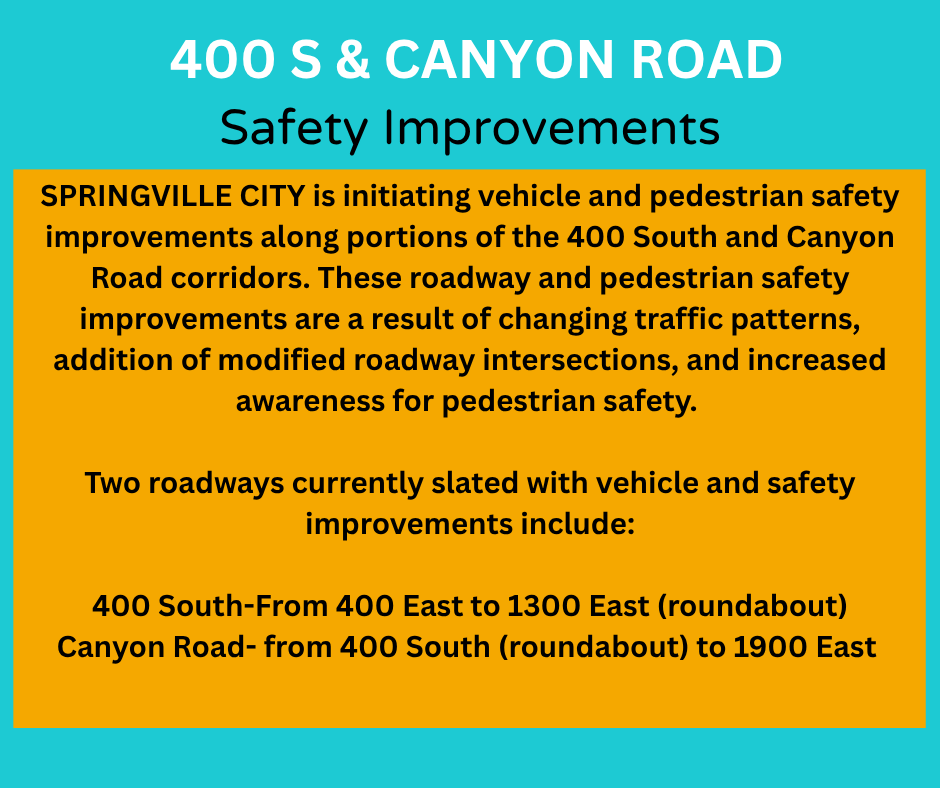 400 S & CANYON ROAD
Safety Improvements

SPRINGVILLE CITY is initiating vehicle and pedestrian safety improvements along portions of the 400 South and Canyon Road corridors. These roadway and pedestrian safety improvements are a result of changing traffic patterns, addition of modified roadway intersections, and increased awareness for pedestrian safety.

Two roadways currently slated with vehicle and safety improvements include:

400 South-From 400 East to 1300 East (roundabout)
Canyon Road- from 400 South (roundabout) to 1900 East